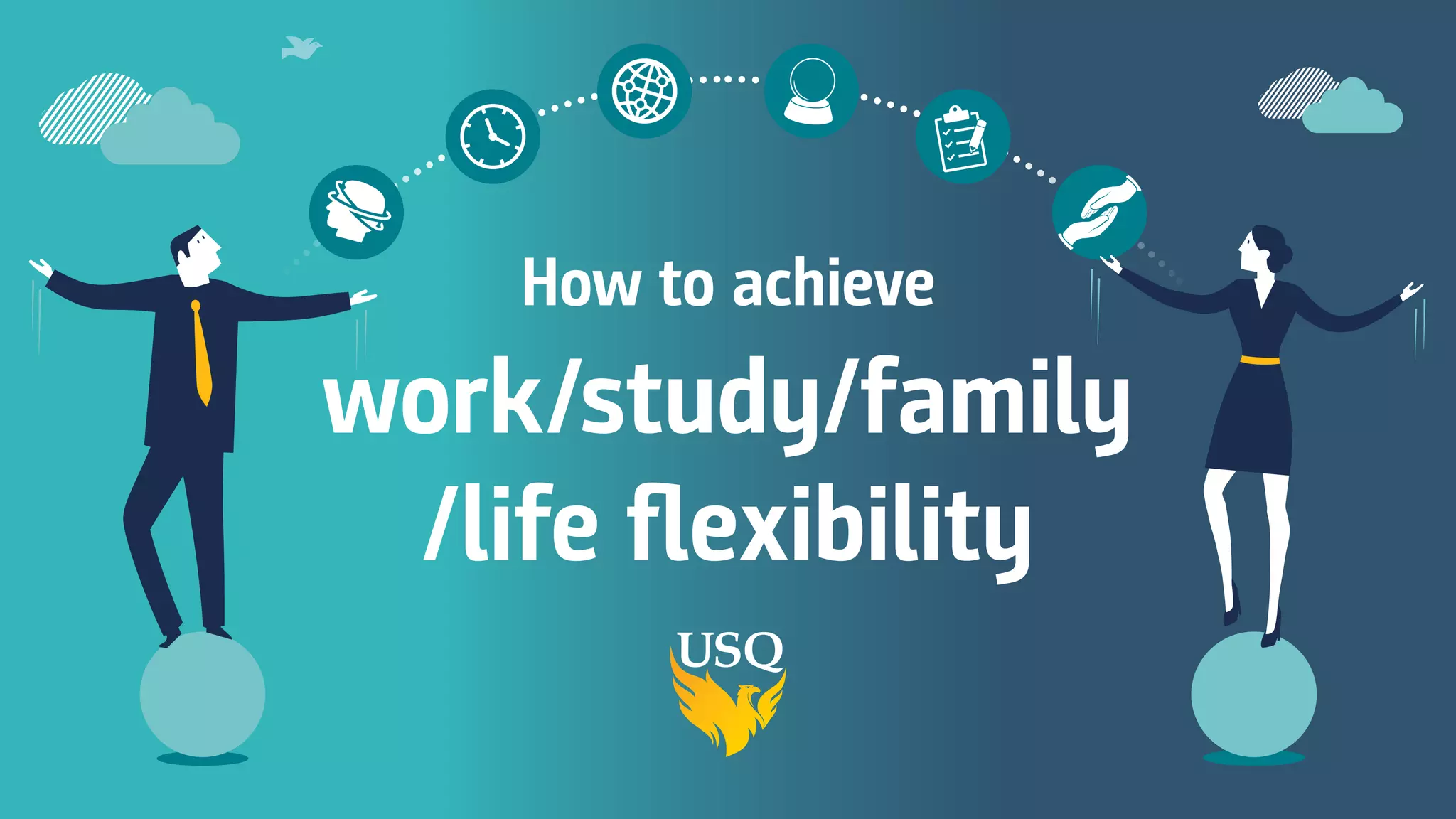 How to achieve
work/study/family
/life flexibility

USQ